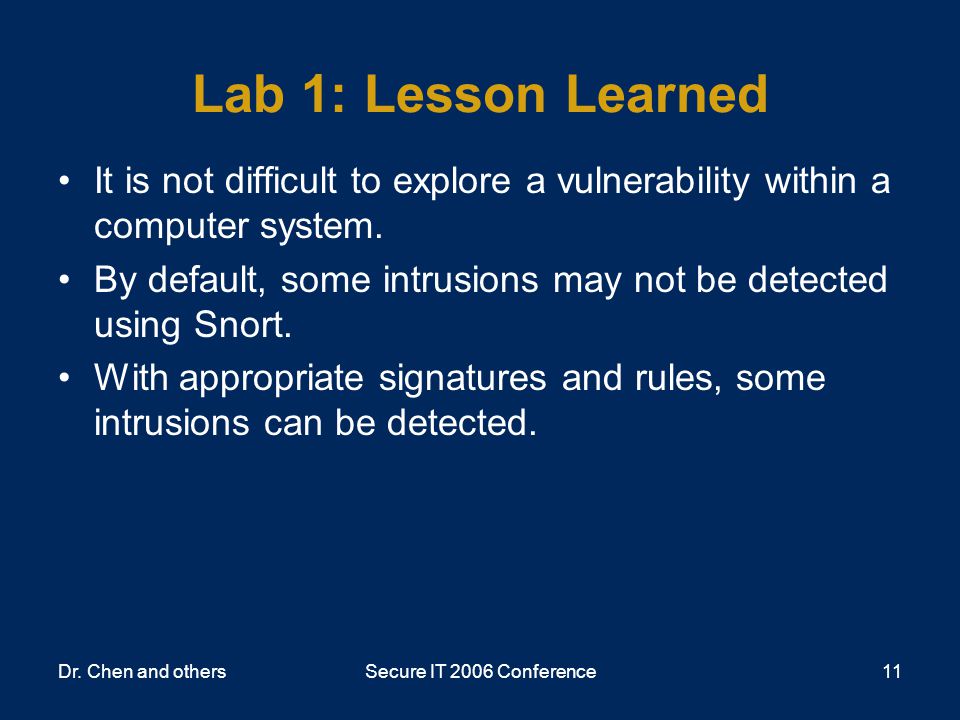 Lab 1: Lesson Learned

• It is not difficult to explore a vulnerability within a computer system.

• By default, some intrusions may not be detected using Snort.

• With appropriate signatures and rules, some intrusions can be detected.

Dr. Chen and others
Secure IT 2006 Conference
11